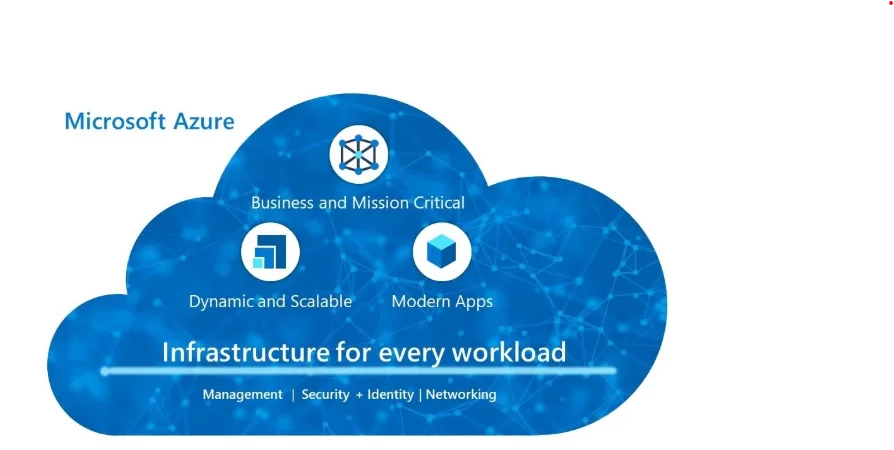 Microsoft Azure

Business and Mission Critical

Dynamic and Scalable

Modern Apps

Infrastructure for every workload

Management | Security + Identity | Networking